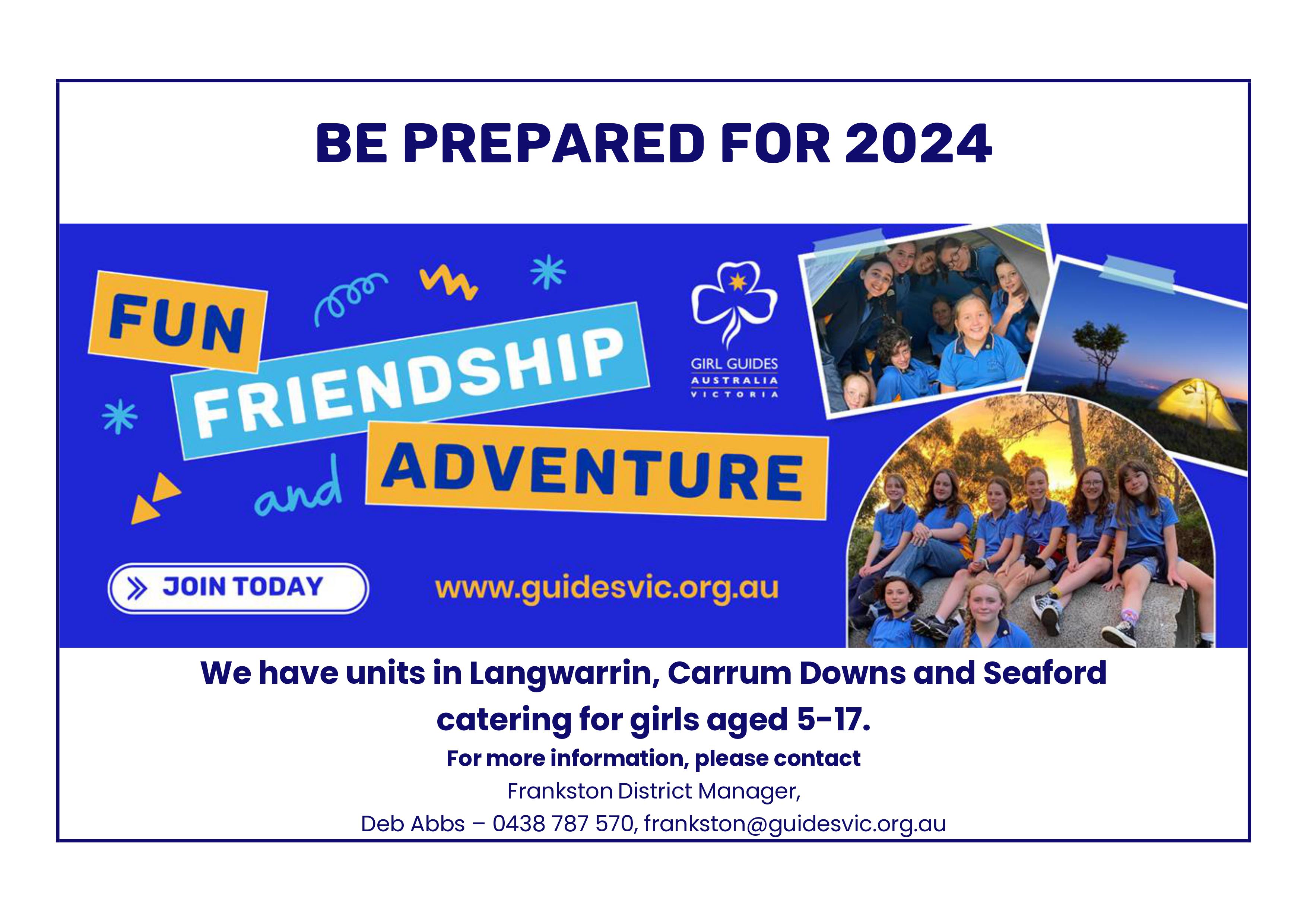 BE PREPARED FOR 2024

FUN
FRIENDSHIP
and ADVENTURE

GIRL GUIDES
AUSTRALIA
VICTORIA

JOIN TODAY

www.guidesvic.org.au

We have units in Langwarrin, Carrum Downs and Seaford catering for girls aged 5-17.

For more information, please contact

Frankston District Manager,

Deb Abbs – 0438 787 570, frankston@guidesvic.org.au